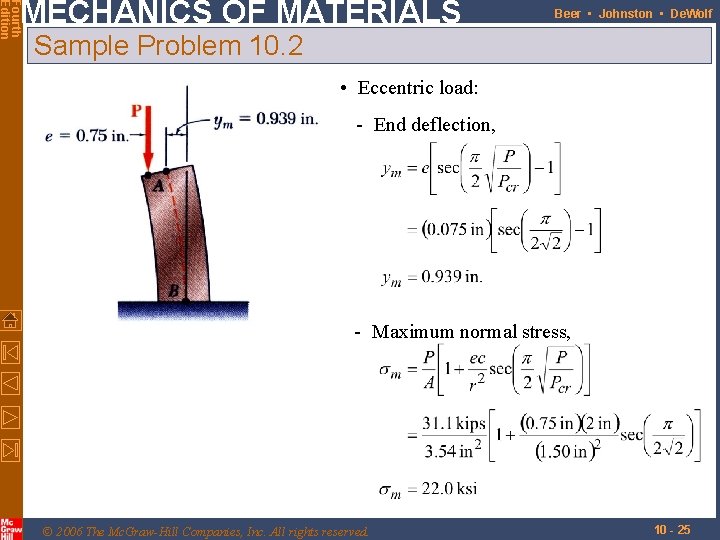 Fourth Edition

MECHANICS OF MATERIALS

Beer • Johnston • DeWolf

Sample Problem 10.2

P

$e = 0.75$ in.

$y_m = 0.939$ in.

A

B

• Eccentric load:

- End deflection,

$y_m = e\left[\sec\left(\frac{\pi}{2}\sqrt{\frac{P}{P_{cr}}}\right) - 1\right]$

$= (0.075 \text{ in})\left[\sec\left(\frac{\pi}{2\sqrt{2}}\right) - 1\right]$

$y_m = 0.939$ in.

- Maximum normal stress,

$\sigma_m = \frac{P}{A}\left[1 + \frac{ec}{r^2}\sec\left(\frac{\pi}{2}\sqrt{\frac{P}{P_{cr}}}\right)\right]$

$= \frac{31.1 \text{ kips}}{3.54 \text{ in}^2}\left[1 + \frac{(0.75 \text{ in})(2 \text{ in})}{(1.50 \text{ in})^2}\sec\left(\frac{\pi}{2\sqrt{2}}\right)\right]$

$\sigma_m = 22.0$ ksi

Mc Graw Hill

© 2006 The McGraw-Hill Companies, Inc. All rights reserved.

10 - 25